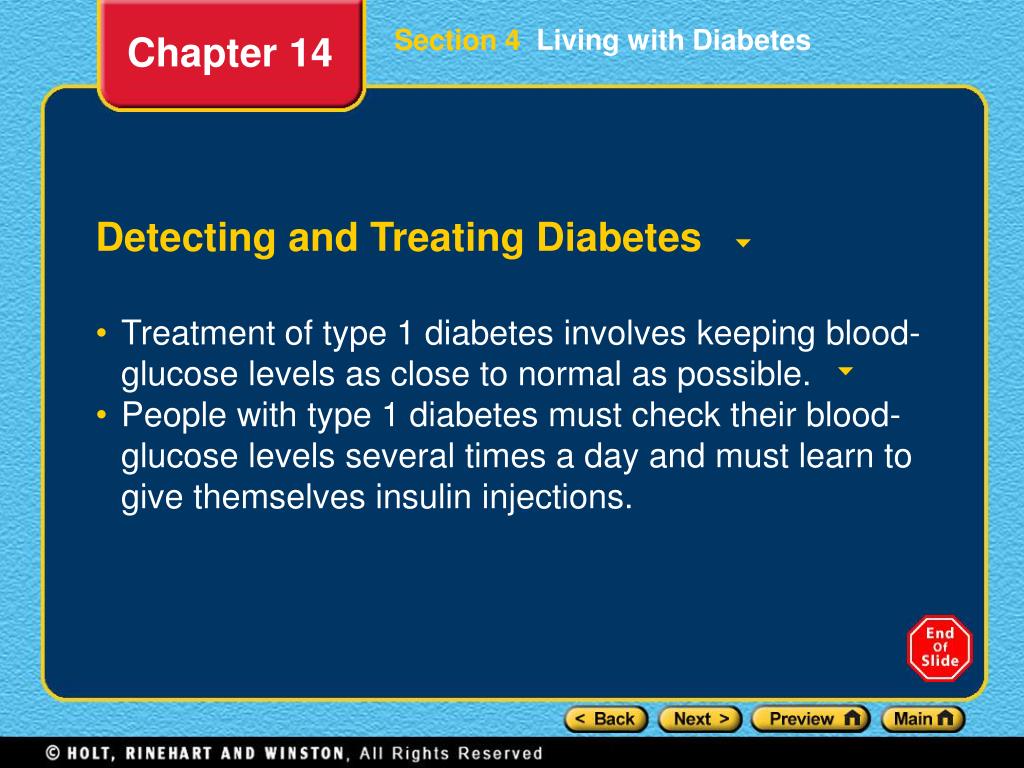 Chapter 14

Section 4 Living with Diabetes

Detecting and Treating Diabetes

• Treatment of type 1 diabetes involves keeping blood-glucose levels as close to normal as possible.
• People with type 1 diabetes must check their blood-glucose levels several times a day and must learn to give themselves insulin injections.

End Of Slide

< Back Next > Preview Main

© HOLT, RINEHART AND WINSTON, All Rights Reserved